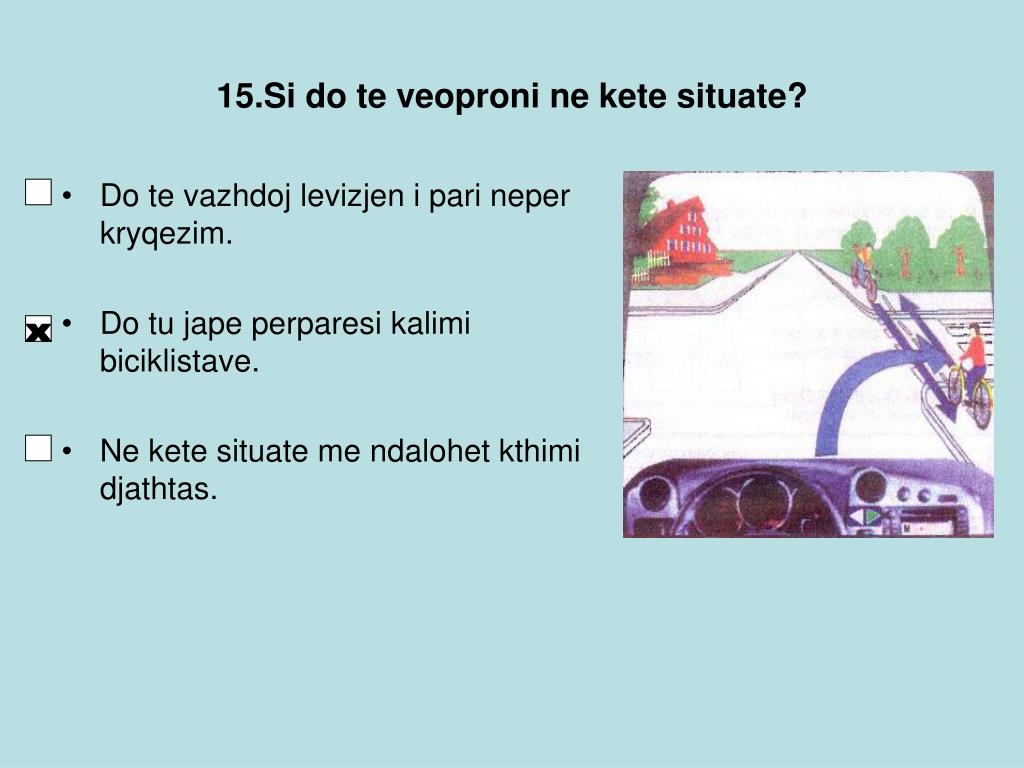 15.Si do te veoproni ne kete situate?

☐ • Do te vazhdoj levizjen i pari neper kryqezim.

☒ • Do tu jape perparesi kalimi biciklistave.

☐ • Ne kete situate me ndalohet kthimi djathtas.